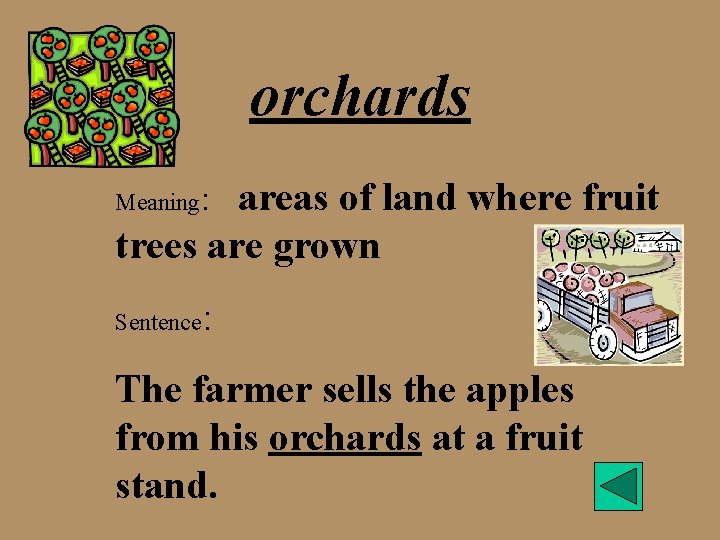 orchards

Meaning: areas of land where fruit trees are grown

Sentence:

The farmer sells the apples from his orchards at a fruit stand.